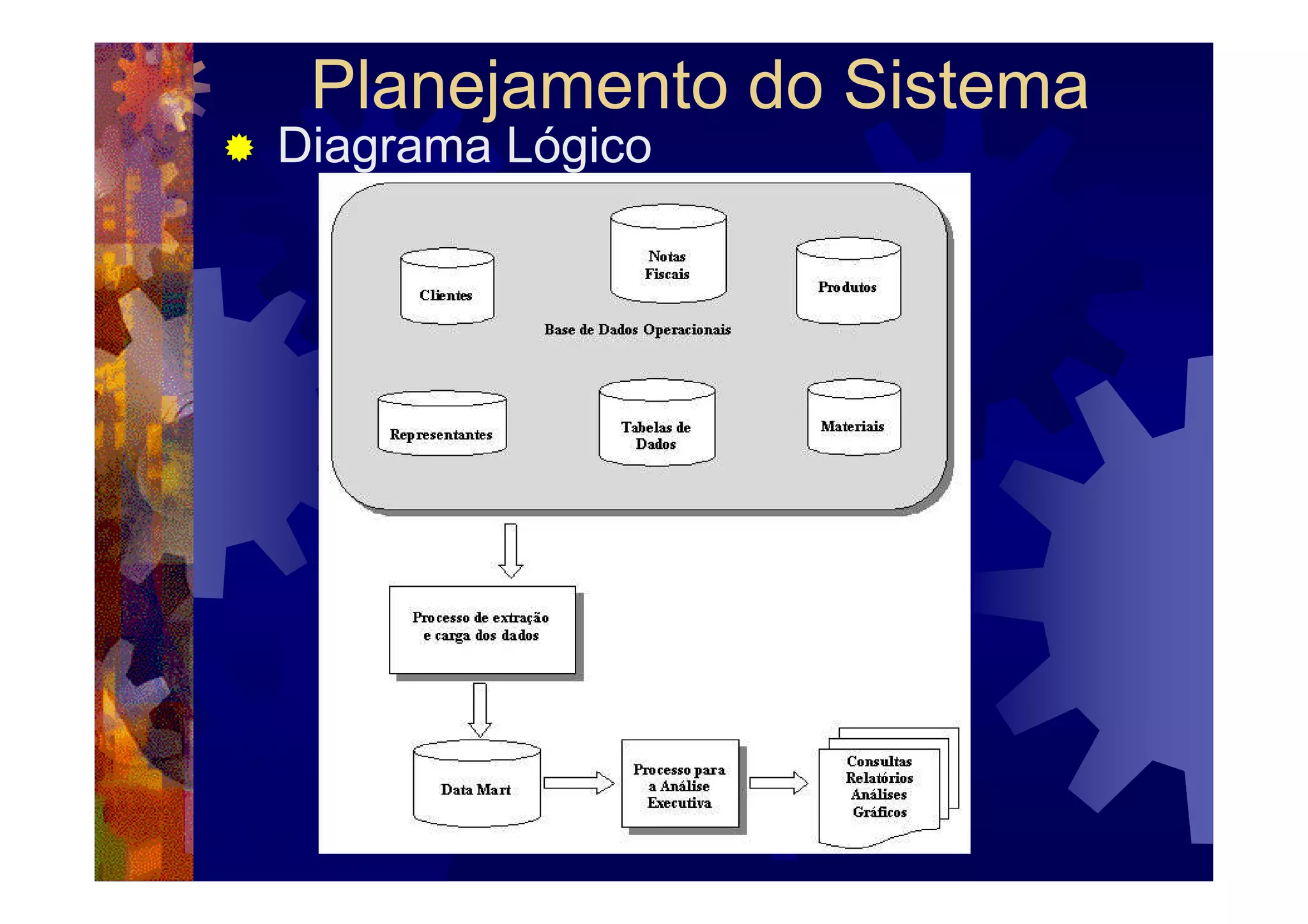 Planejamento do Sistema

Diagrama Lógico

Clientes

Notas Fiscais

Produtos

Base de Dados Operacionais

Representantes

Tabelas de Dados

Materiais

Processo de extração e carga dos dados

Data Mart

Processo para a Análise Executiva

Consultas
Relatórios
Análises
Gráficos